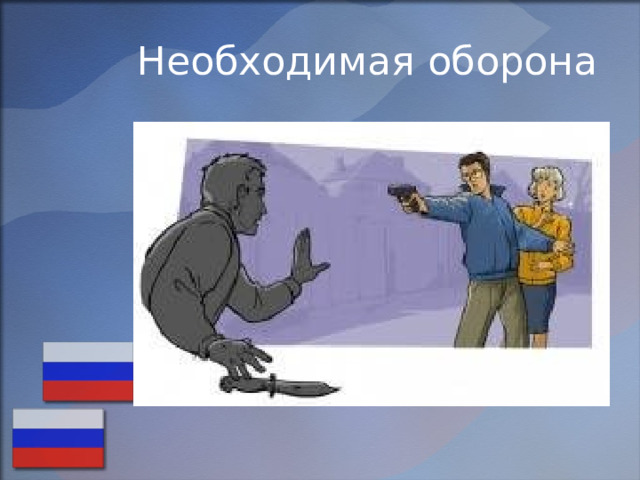 Необходимая оборона